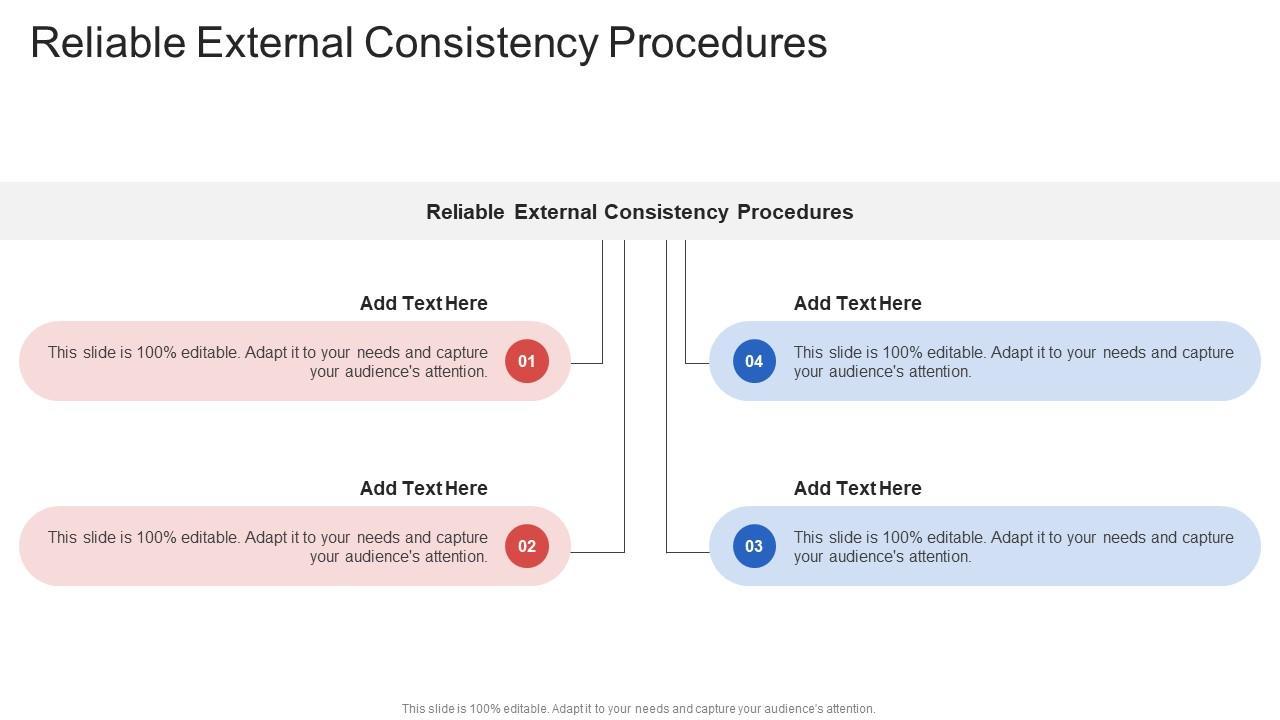 Reliable External Consistency Procedures

Reliable External Consistency Procedures

Add Text Here

This slide is 100% editable. Adapt it to your needs and capture your audience's attention.

01

Add Text Here

This slide is 100% editable. Adapt it to your needs and capture your audience's attention.

02

Add Text Here

04

This slide is 100% editable. Adapt it to your needs and capture your audience's attention.

Add Text Here

03

This slide is 100% editable. Adapt it to your needs and capture your audience's attention.

This slide is 100% editable. Adapt it to your needs and capture your audience's attention.